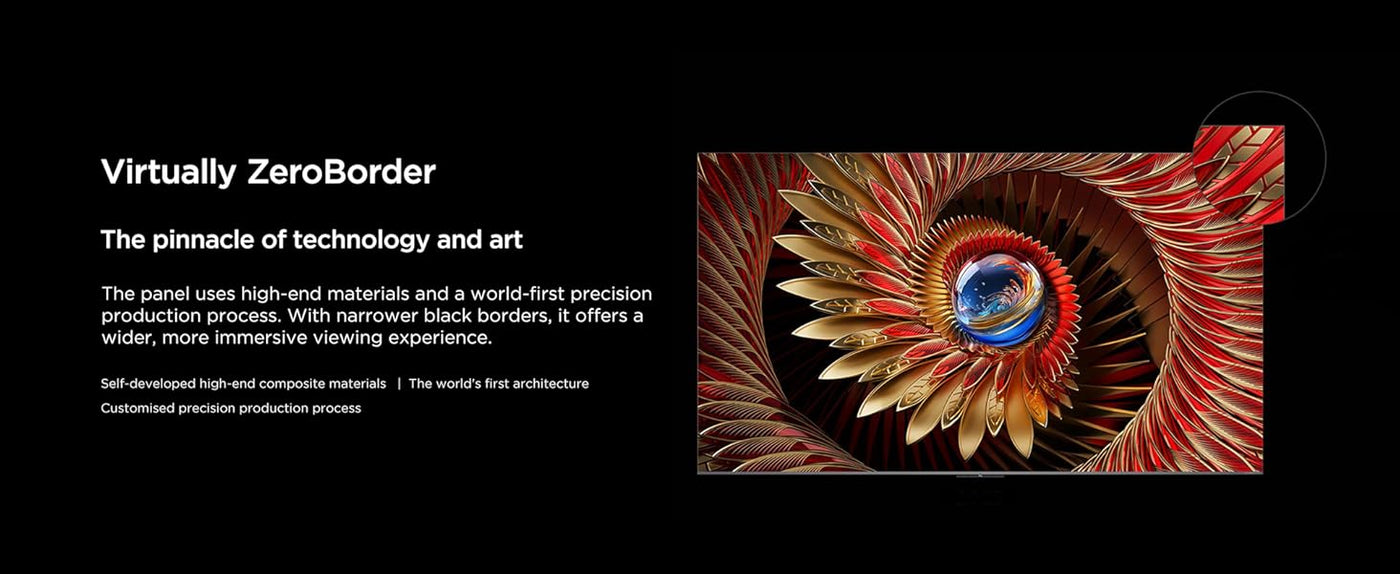 Virtually ZeroBorder

The pinnacle of technology and art

The panel uses high-end materials and a world-first precision production process. With narrower black borders, it offers a wider, more immersive viewing experience.

Self-developed high-end composite materials | The world's first architecture
Customised precision production process